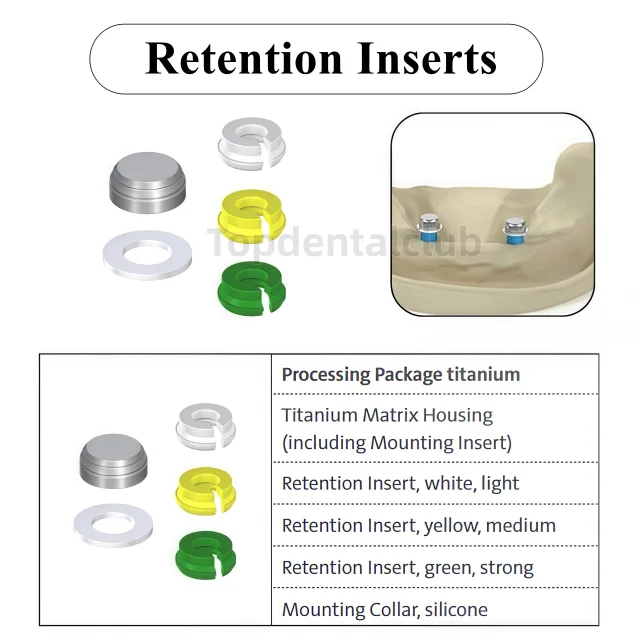 Retention Inserts

Processing Package titanium

Titanium Matrix Housing (including Mounting Insert)

Retention Insert, white, light

Retention Insert, yellow, medium

Retention Insert, green, strong

Mounting Collar, silicone

Topdentalclub